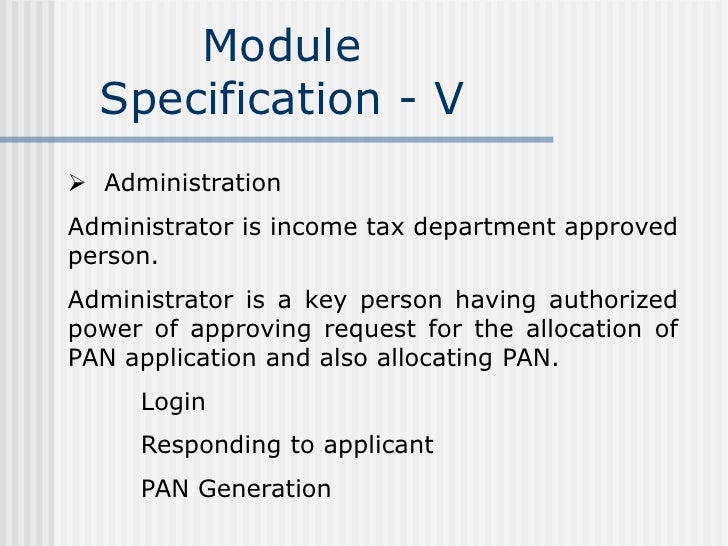 Module Specification - V

➢ Administration

Administrator is income tax department approved person.

Administrator is a key person having authorized power of approving request for the allocation of PAN application and also allocating PAN.

Login

Responding to applicant

PAN Generation